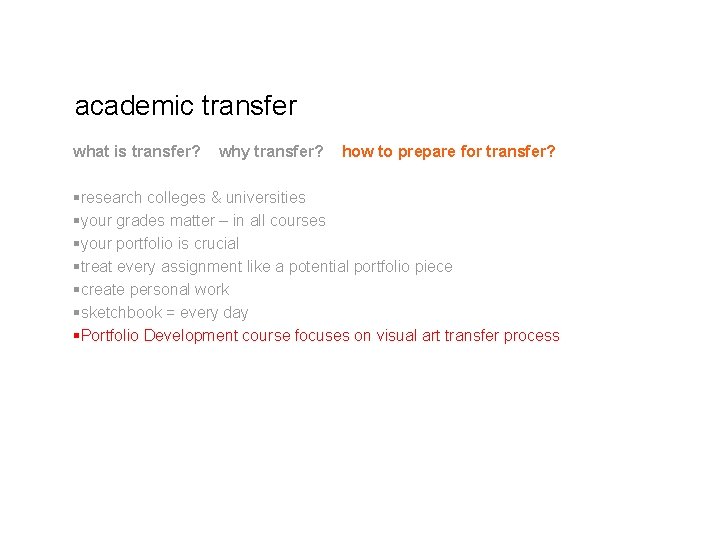 academic transfer

what is transfer? why transfer? how to prepare for transfer?

▪research colleges & universities
▪your grades matter – in all courses
▪your portfolio is crucial
▪treat every assignment like a potential portfolio piece
▪create personal work
▪sketchbook = every day
▪Portfolio Development course focuses on visual art transfer process